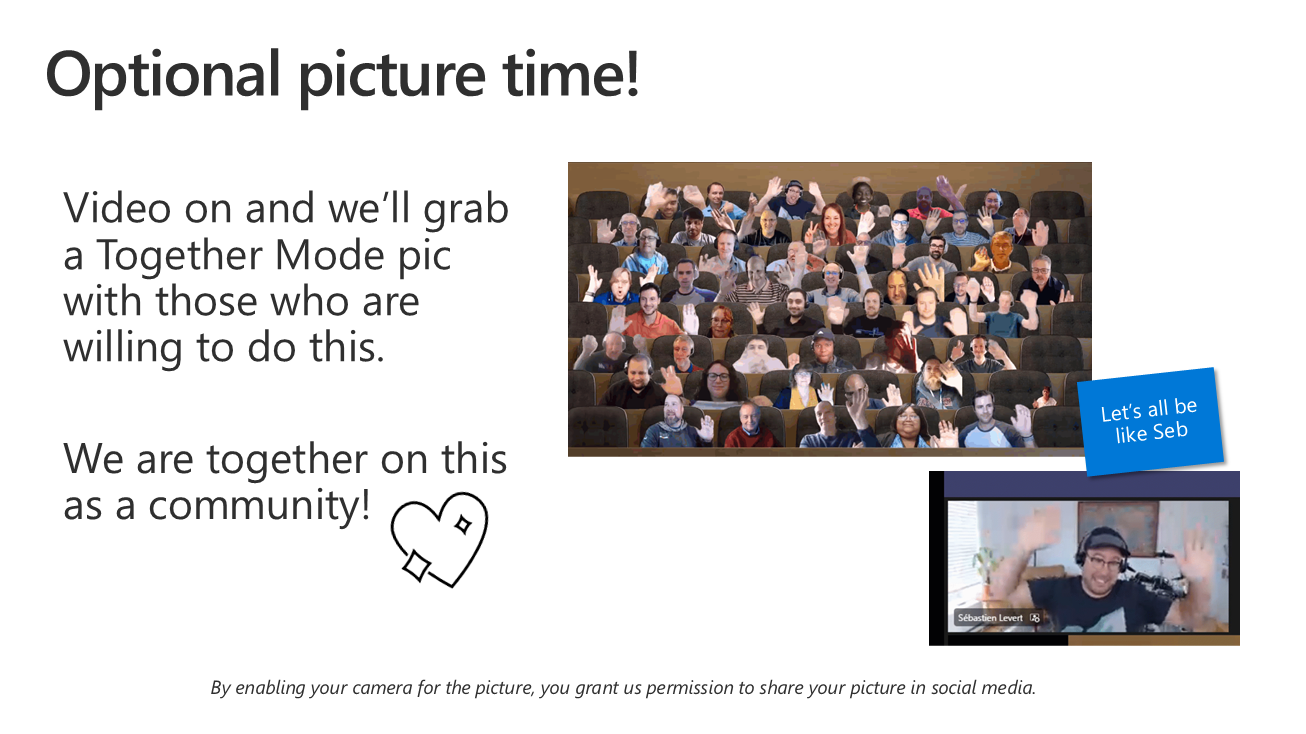 Optional picture time!

Video on and we'll grab a Together Mode pic with those who are willing to do this.

We are together on this as a community!

Let's all be like Seb

Sébastien Levert

By enabling your camera for the picture, you grant us permission to share your picture in social media.